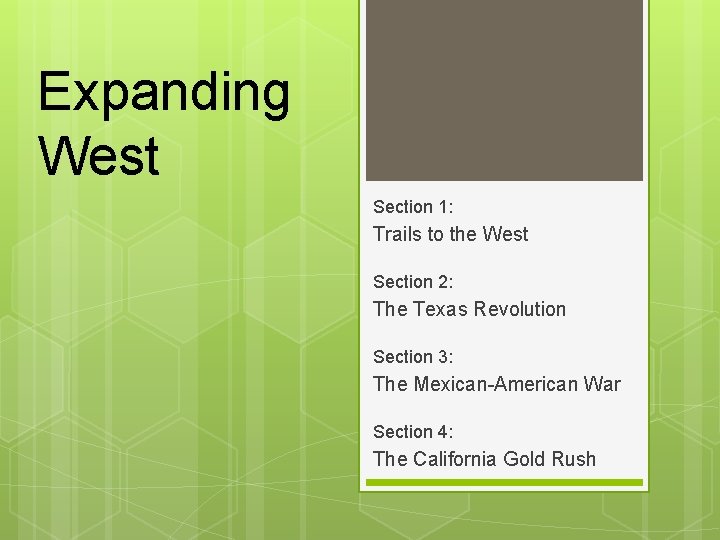 Expanding West

Section 1:
Trails to the West

Section 2:
The Texas Revolution

Section 3:
The Mexican-American War

Section 4:
The California Gold Rush